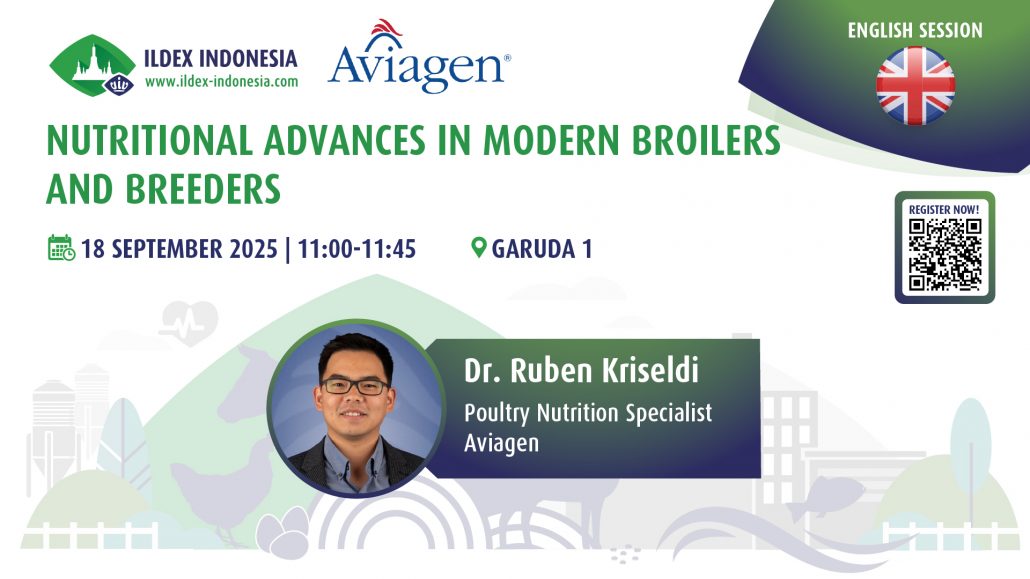 ILDEX INDONESIA
www.ildex-indonesia.com

Aviagen®

ENGLISH SESSION

NUTRITIONAL ADVANCES IN MODERN BROILERS AND BREEDERS

18 SEPTEMBER 2025 | 11:00-11:45

GARUDA 1

REGISTER NOW!

Dr. Ruben Kriseldi
Poultry Nutrition Specialist
Aviagen